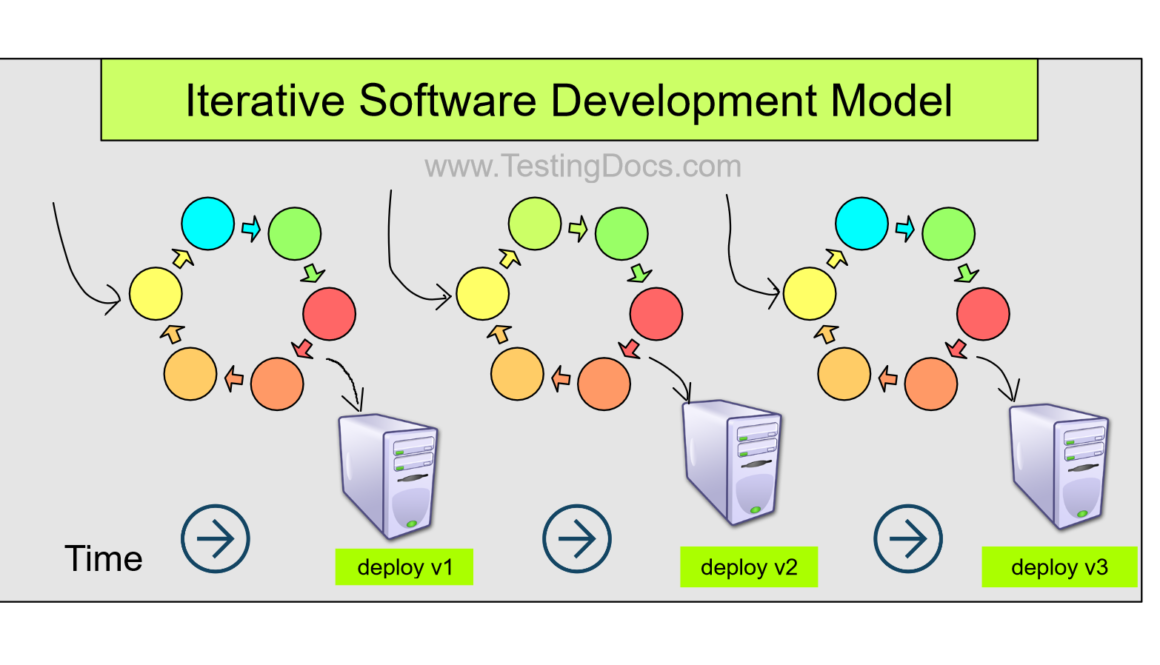 Iterative Software Development Model

www.TestingDocs.com

Time

deploy v1

deploy v2

deploy v3